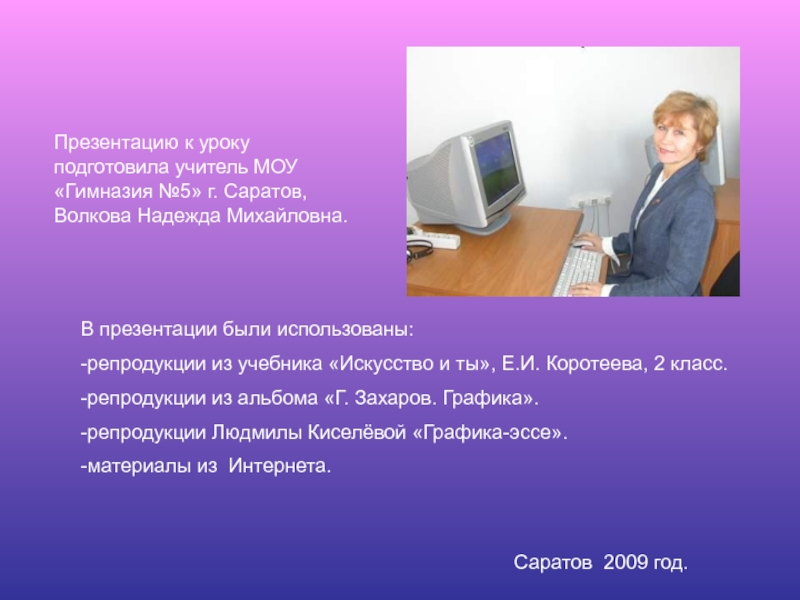 Презентацию к уроку подготовила учитель МОУ «Гимназия №5» г. Саратов, Волкова Надежда Михайловна.

В презентации были использованы:

-репродукции из учебника «Искусство и ты», Е.И. Коротеева, 2 класс.

-репродукции из альбома «Г. Захаров. Графика».

-репродукции Людмилы Киселёвой «Графика-эссе».

-материалы из Интернета.

Саратов 2009 год.